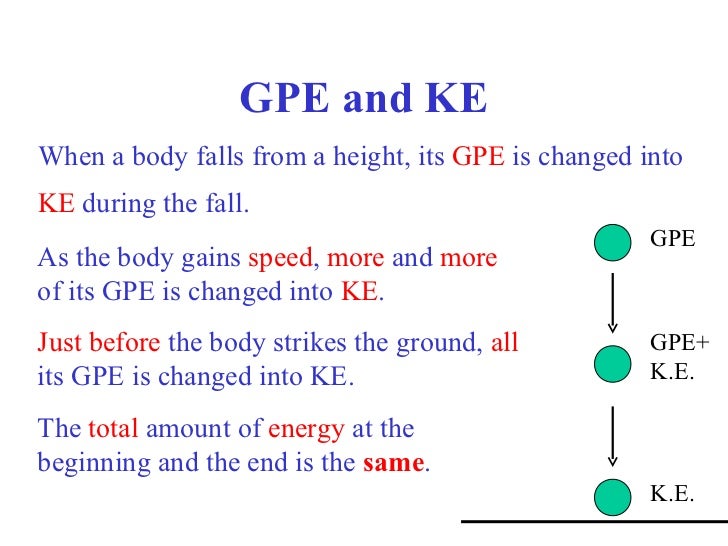 GPE and KE

When a body falls from a height, its GPE is changed into KE during the fall.

As the body gains speed, more and more of its GPE is changed into KE.

Just before the body strikes the ground, all its GPE is changed into KE.

The total amount of energy at the beginning and the end is the same.

GPE

GPE+ K.E.

K.E.